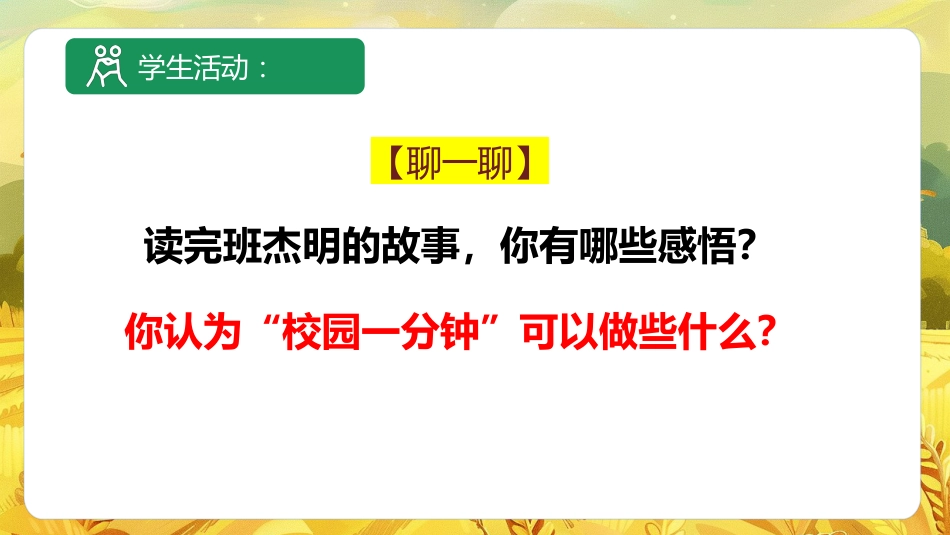 学生活动：

【聊一聊】

读完班杰明的故事，你有哪些感悟？

你认为“校园一分钟”可以做些什么？